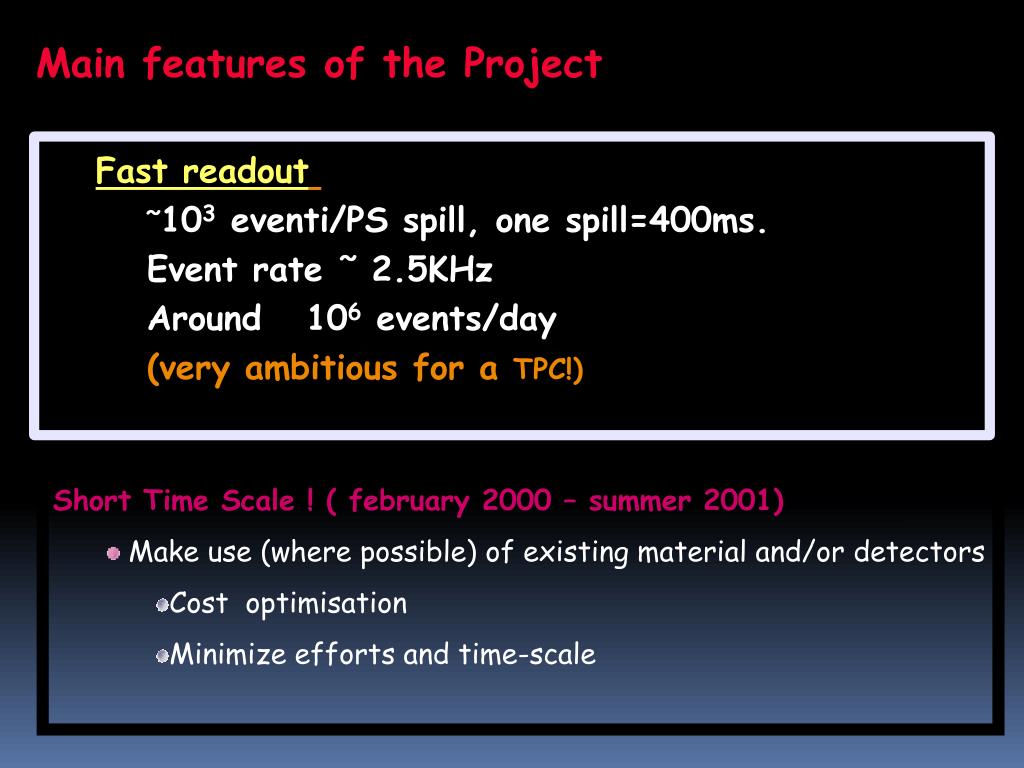 Main features of the Project

Fast readout

~$10^3$ eventi/PS spill, one spill=400ms.

Event rate ~ 2.5KHz

Around $10^6$ events/day

(very ambitious for a TPC!)

Short Time Scale ! ( february 2000 – summer 2001)

Make use (where possible) of existing material and/or detectors

Cost optimisation

Minimize efforts and time-scale